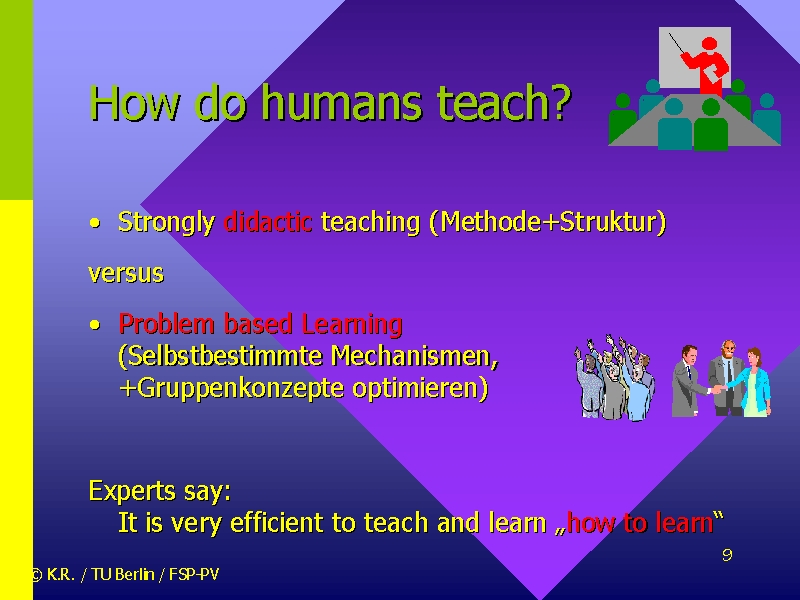 How do humans teach?

• Strongly didactic teaching (Methode+Struktur)

versus

• Problem based Learning (Selbstbestimmte Mechanismen, +Gruppenkonzepte optimieren)

Experts say:
It is very efficient to teach and learn „how to learn“

9

© K.R. / TU Berlin / FSP-PV